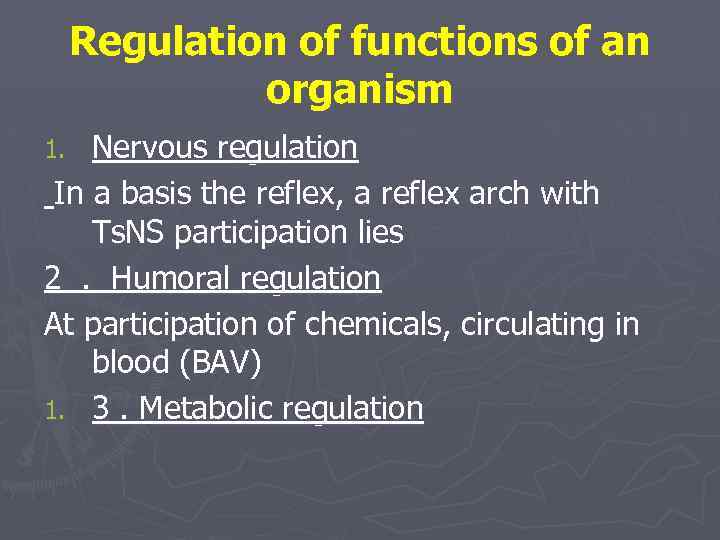 Regulation of functions of an organism

1. Nervous regulation

In a basis the reflex, a reflex arch with TsNS participation lies

2 . Humoral regulation

At participation of chemicals, circulating in blood (BAV)

1. 3 . Metabolic regulation